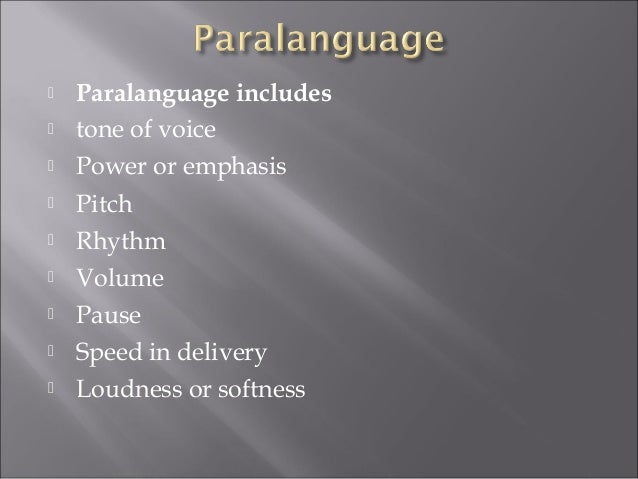 Paralanguage

Paralanguage includes
tone of voice
Power or emphasis
Pitch
Rhythm
Volume
Pause
Speed in delivery
Loudness or softness